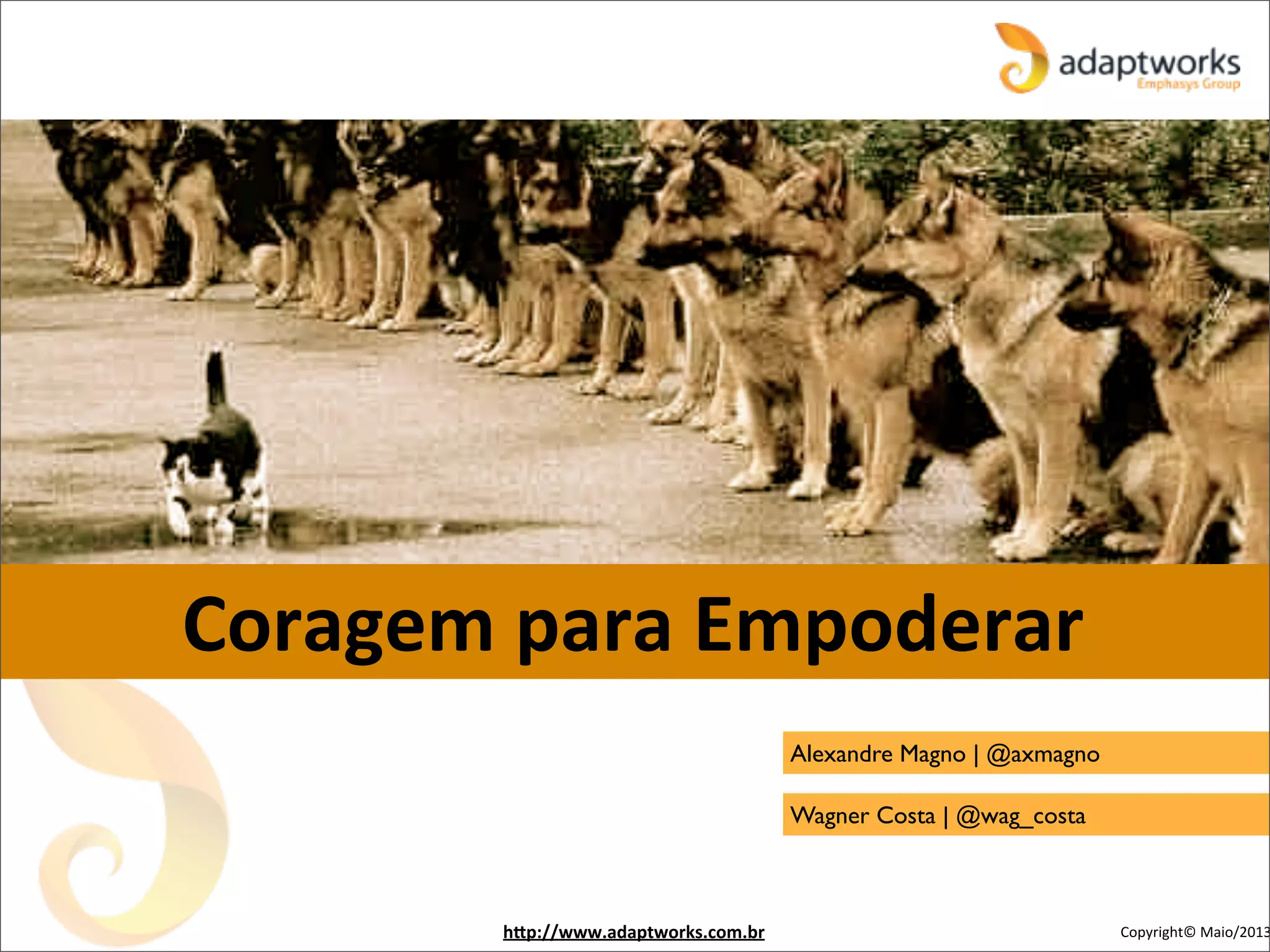 adaptworks
Emphasys Group

Coragem para Empoderar

Alexandre Magno | @axmagno

Wagner Costa | @wag_costa

http://www.adaptworks.com.br

Copyright© Maio/2013